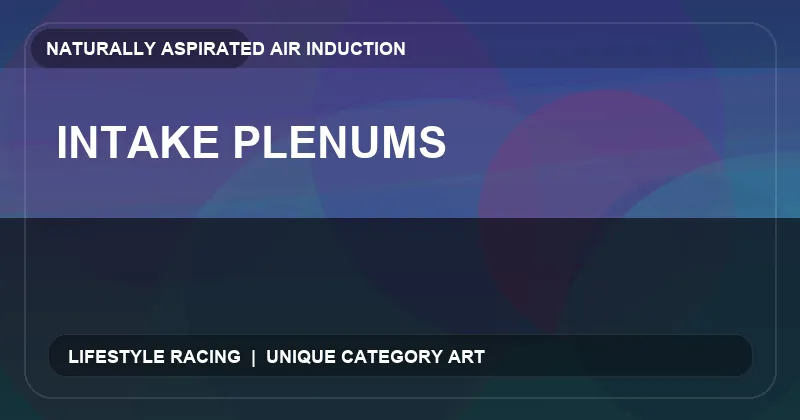 NATURALLY ASPIRATED AIR INDUCTION

INTAKE PLENUMS

LIFESTYLE RACING | UNIQUE CATEGORY ART